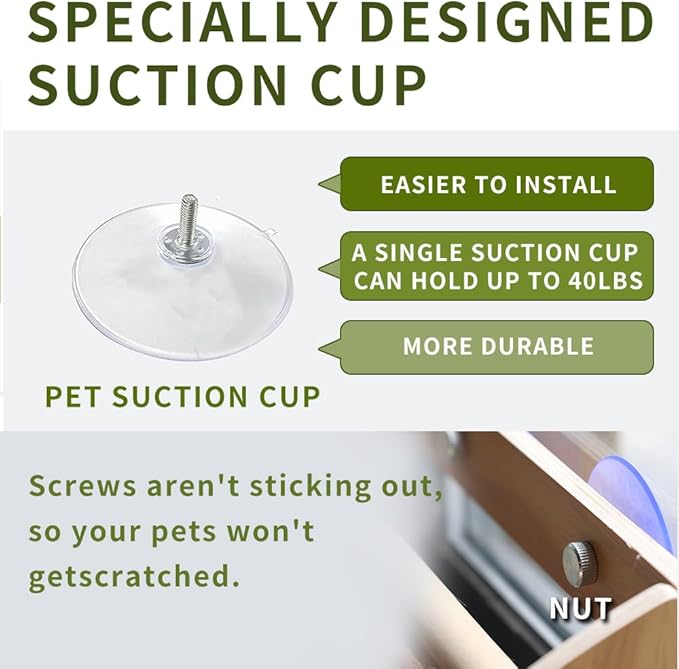 SPECIALLY DESIGNED SUCTION CUP

EASIER TO INSTALL

A SINGLE SUCTION CUP CAN HOLD UP TO 40LBS

MORE DURABLE

PET SUCTION CUP

Screws aren't sticking out, so your pets won't getscratched.

NUT